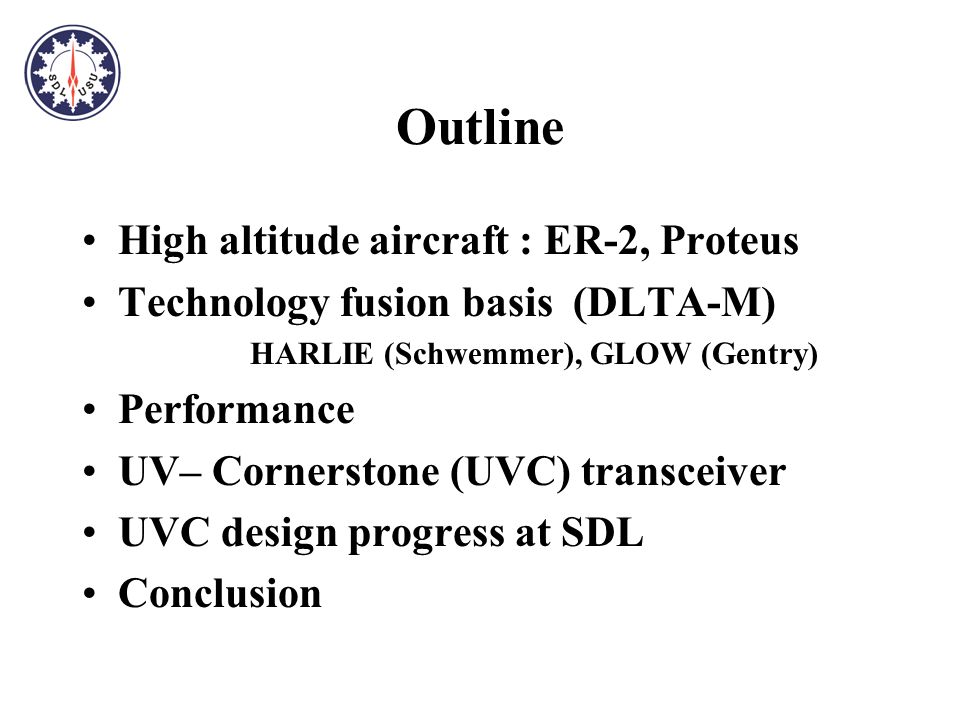 SDL USU

Outline

• High altitude aircraft : ER-2, Proteus
• Technology fusion basis (DLTA-M)
HARLIE (Schwemmer), GLOW (Gentry)
• Performance
• UV– Cornerstone (UVC) transceiver
• UVC design progress at SDL
• Conclusion